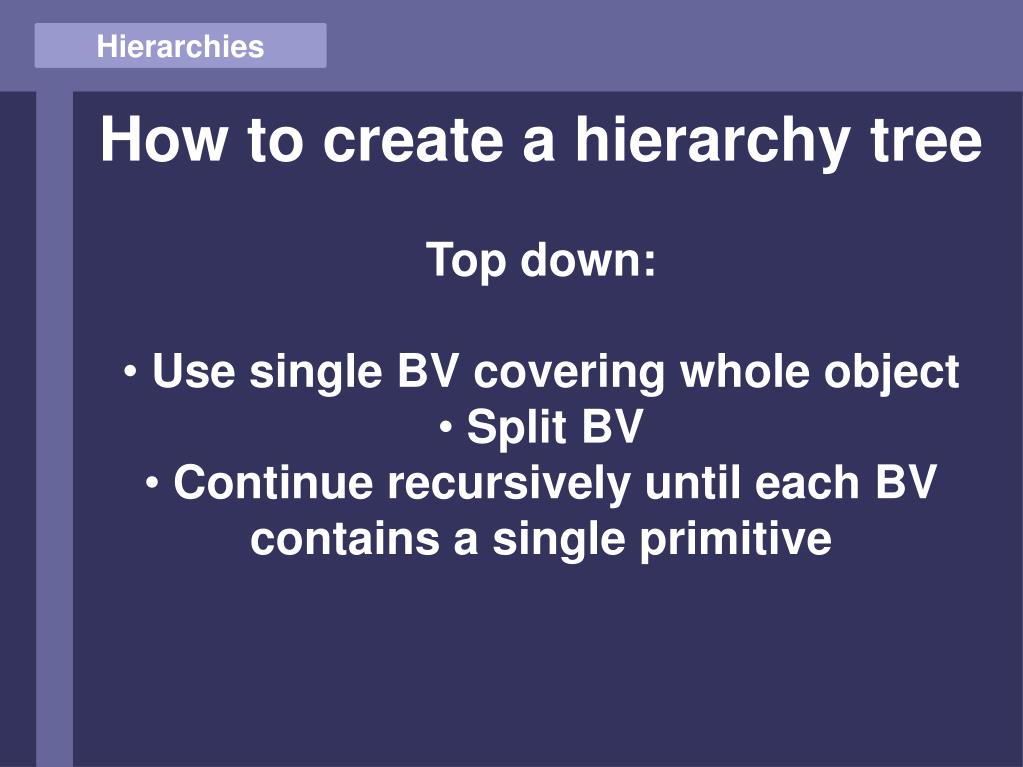 Hierarchies

How to create a hierarchy tree

Top down:

• Use single BV covering whole object
• Split BV
• Continue recursively until each BV contains a single primitive